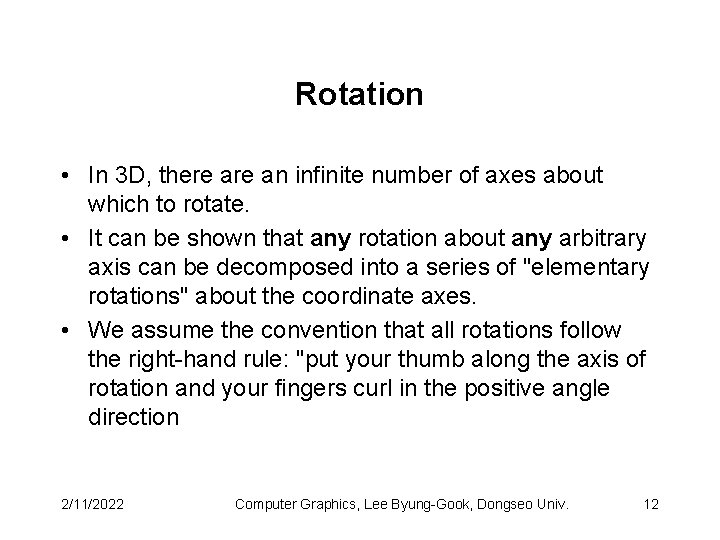 Rotation

• In 3D, there are an infinite number of axes about which to rotate.
• It can be shown that any rotation about any arbitrary axis can be decomposed into a series of "elementary rotations" about the coordinate axes.
• We assume the convention that all rotations follow the right-hand rule: "put your thumb along the axis of rotation and your fingers curl in the positive angle direction

2/11/2022 Computer Graphics, Lee Byung-Gook, Dongseo Univ. 12